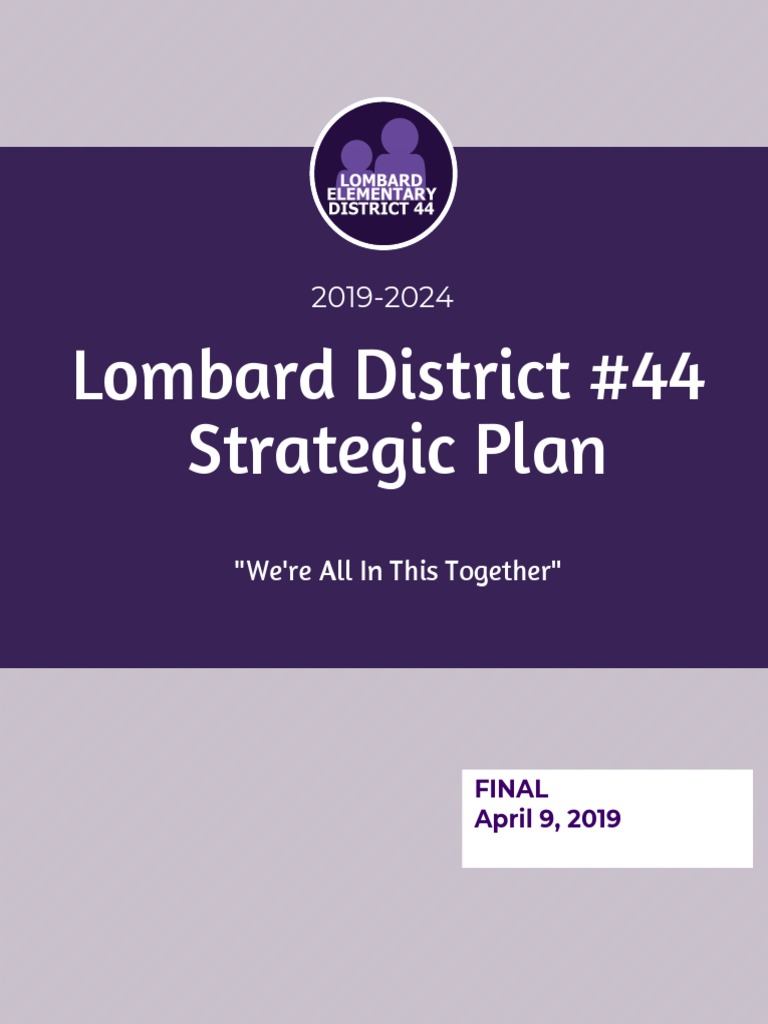 LOMBARD ELEMENTARY DISTRICT 44

2019-2024

Lombard District #44 Strategic Plan

"We're All In This Together"

FINAL
April 9, 2019